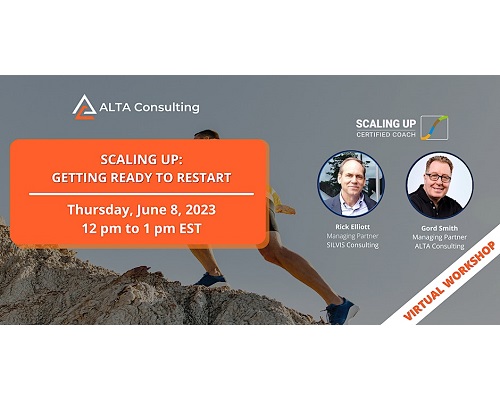 ALTA Consulting

SCALING UP
CERTIFIED COACH

SCALING UP:
GETTING READY TO RESTART

Thursday, June 8, 2023
12 pm to 1 pm EST

Rick Elliott
Managing Partner
SILVIS Consulting

Gord Smith
Managing Partner
ALTA Consulting

VIRTUAL WORKSHOP